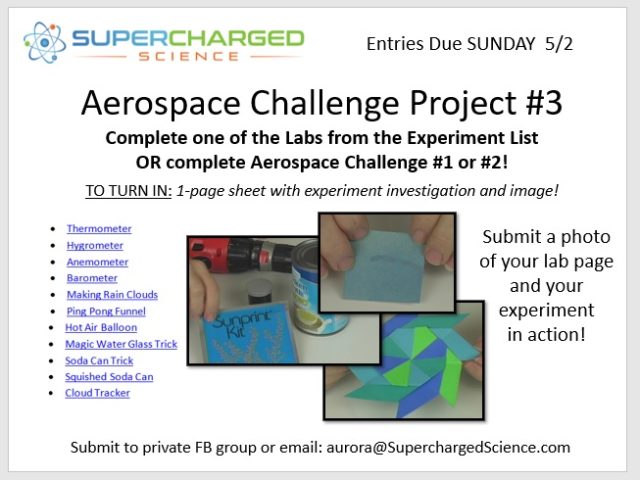 SUPERCHARGED SCIENCE

Entries Due SUNDAY 5/2

Aerospace Challenge Project #3

Complete one of the Labs from the Experiment List OR complete Aerospace Challenge #1 or #2!

TO TURN IN: 1-page sheet with experiment investigation and image!

- Thermometer
- Hygrometer
- Anemometer
- Barometer
- Making Rain Clouds
- Ping Pong Funnel
- Hot Air Balloon
- Magic Water Glass Trick
- Soda Can Trick
- Squished Soda Can
- Cloud Tracker

Sunprint Kit

Submit a photo of your lab page and your experiment in action!

Submit to private FB group or email: aurora@SuperchargedScience.com